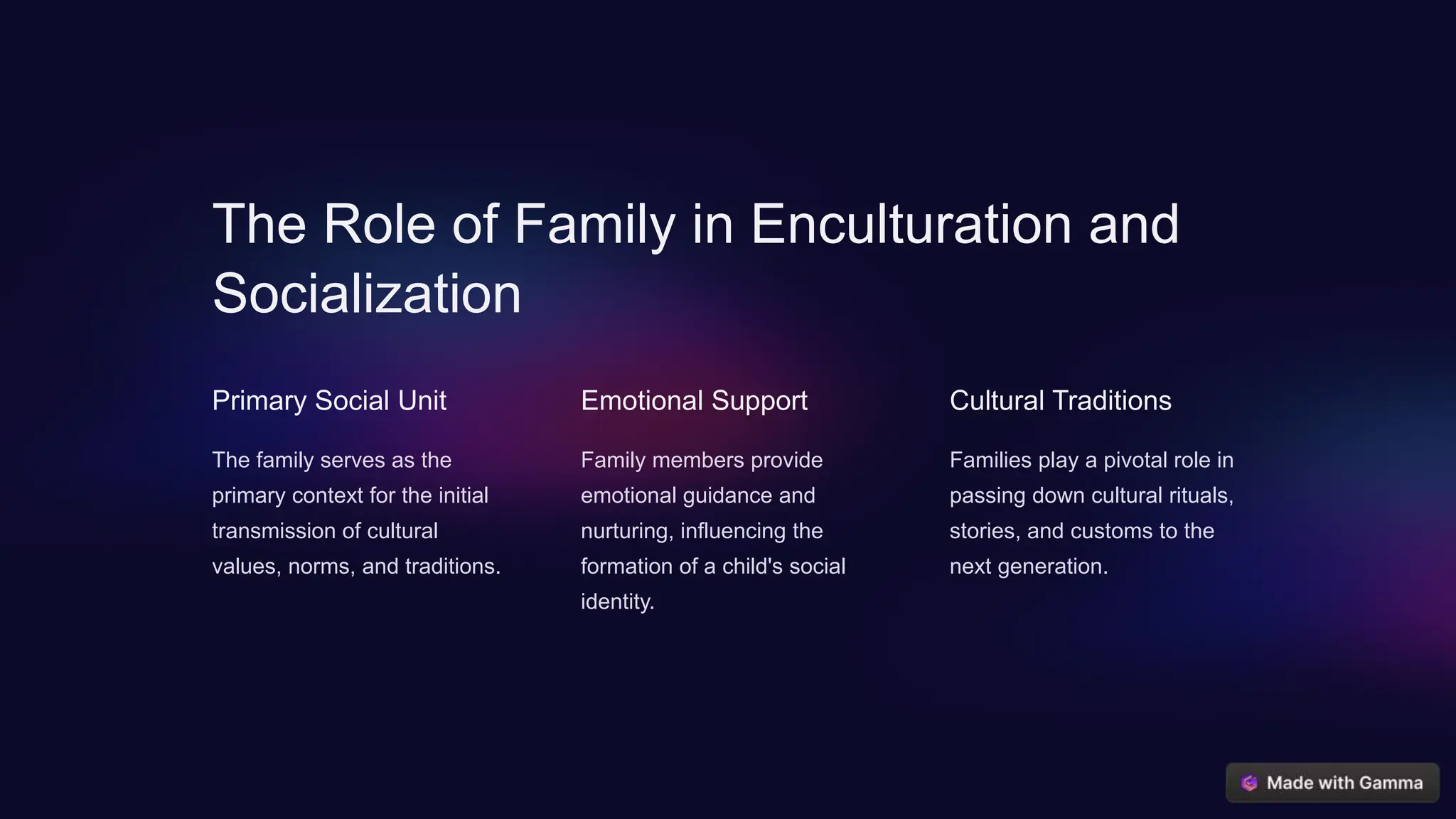 The Role of Family in Enculturation and Socialization

Primary Social Unit

The family serves as the primary context for the initial transmission of cultural values, norms, and traditions.

Emotional Support

Family members provide emotional guidance and nurturing, influencing the formation of a child's social identity.

Cultural Traditions

Families play a pivotal role in passing down cultural rituals, stories, and customs to the next generation.

Made with Gamma